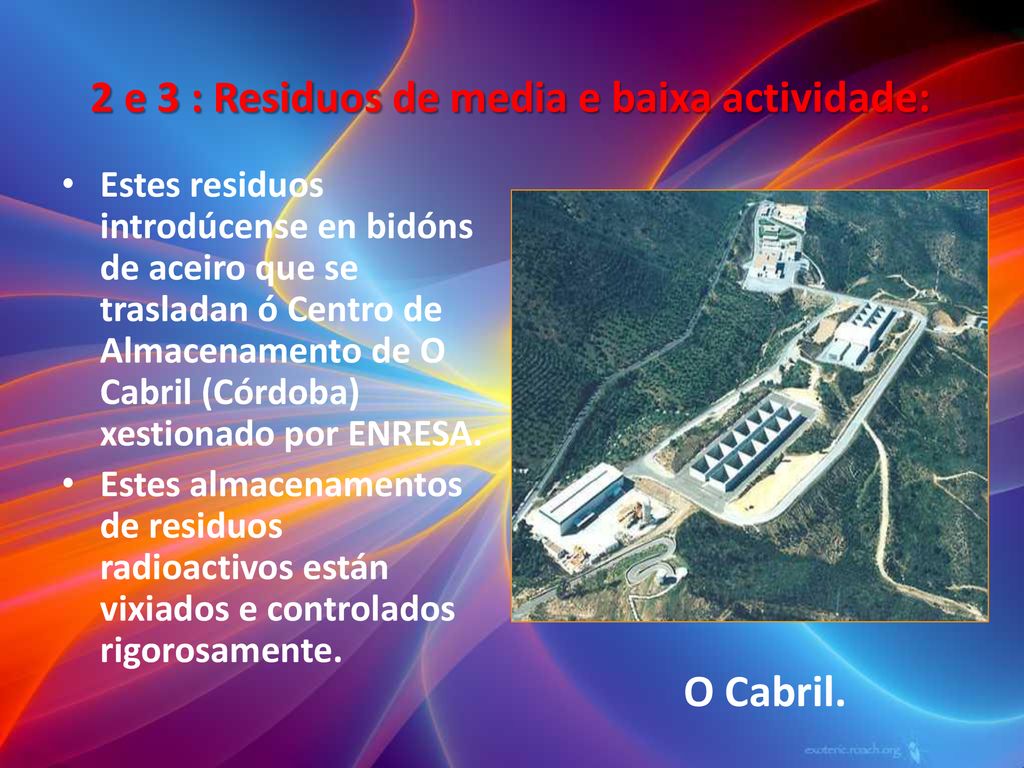 2 e 3 : Residuos de media e baixa actividade:

• Estes residuos introdúcense en bidóns de aceiro que se trasladan ó Centro de Almacenamento de O Cabril (Córdoba) xestionado por ENRESA.
• Estes almacenamentos de residuos radioactivos están vixiados e controlados rigorosamente.

O Cabril.

exoteric.roach.org